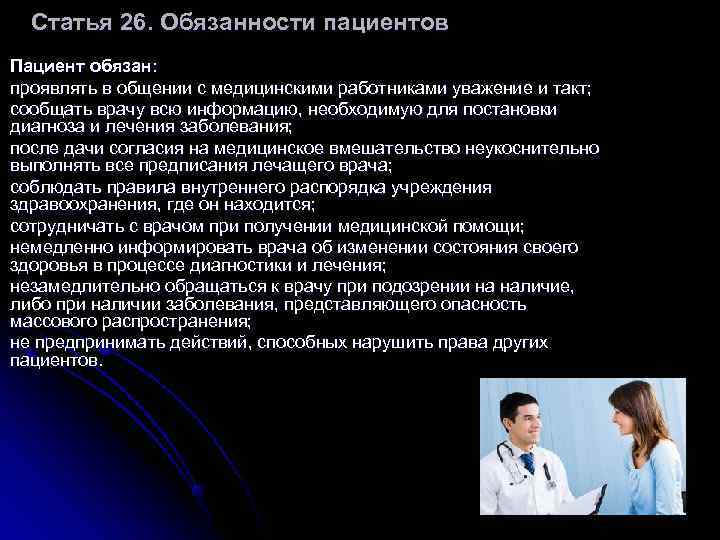 Статья 26. Обязанности пациентов

Пациент обязан:

проявлять в общении с медицинскими работниками уважение и такт;

сообщать врачу всю информацию, необходимую для постановки диагноза и лечения заболевания;

после дачи согласия на медицинское вмешательство неукоснительно выполнять все предписания лечащего врача;

соблюдать правила внутреннего распорядка учреждения здравоохранения, где он находится;

сотрудничать с врачом при получении медицинской помощи;

немедленно информировать врача об изменении состояния своего здоровья в процессе диагностики и лечения;

незамедлительно обращаться к врачу при подозрении на наличие, либо при наличии заболевания, представляющего опасность массового распространения;

не предпринимать действий, способных нарушить права других пациентов.